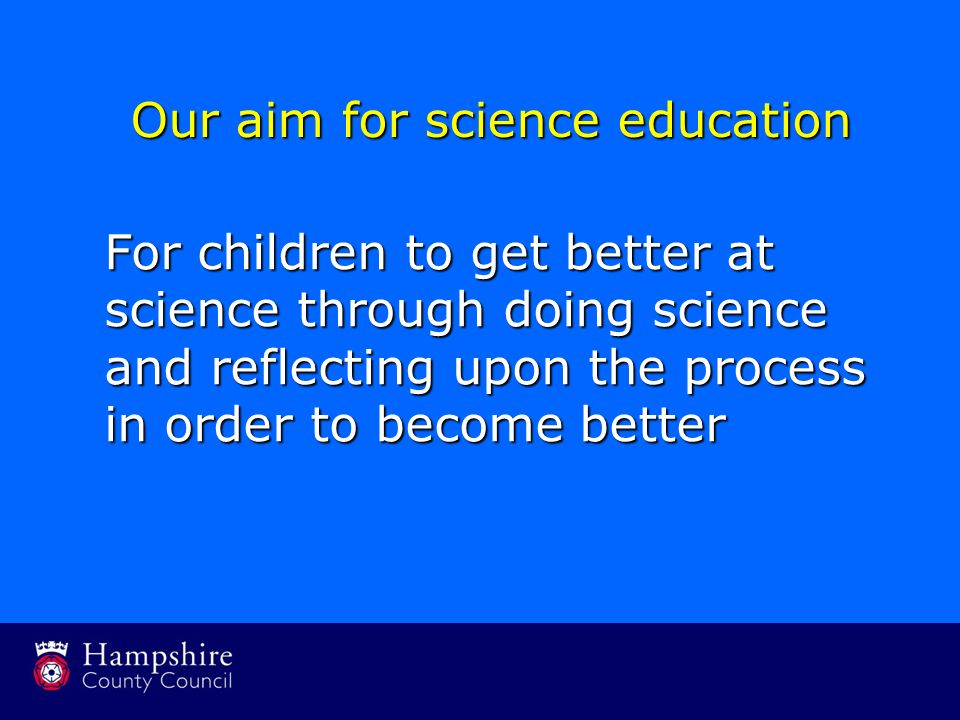 Our aim for science education

For children to get better at science through doing science and reflecting upon the process in order to become better

Hampshire
County Council